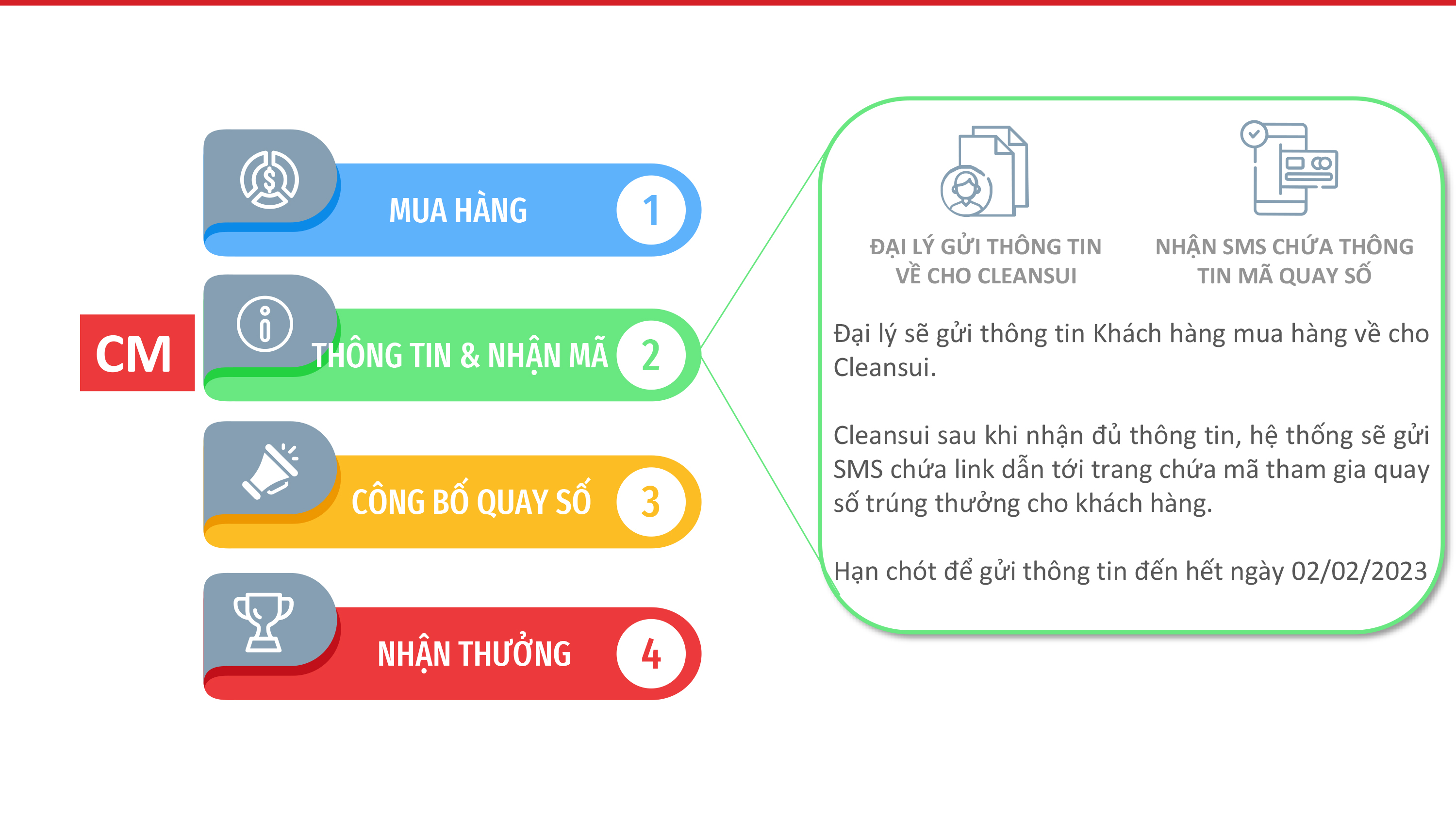 CM

MUA HÀNG 1

THÔNG TIN & NHẬN MÃ 2

CÔNG BỐ QUAY SỐ 3

NHẬN THƯỞNG 4

ĐẠI LÝ GỬI THÔNG TIN VỀ CHO CLEANSUI

NHẬN SMS CHỨA THÔNG TIN MÃ QUAY SỐ

Đại lý sẽ gửi thông tin Khách hàng mua hàng về cho Cleansui.

Cleansui sau khi nhận đủ thông tin, hệ thống sẽ gửi SMS chứa link dẫn tới trang chứa mã tham gia quay số trúng thưởng cho khách hàng.

Hạn chót để gửi thông tin đến hết ngày 02/02/2023